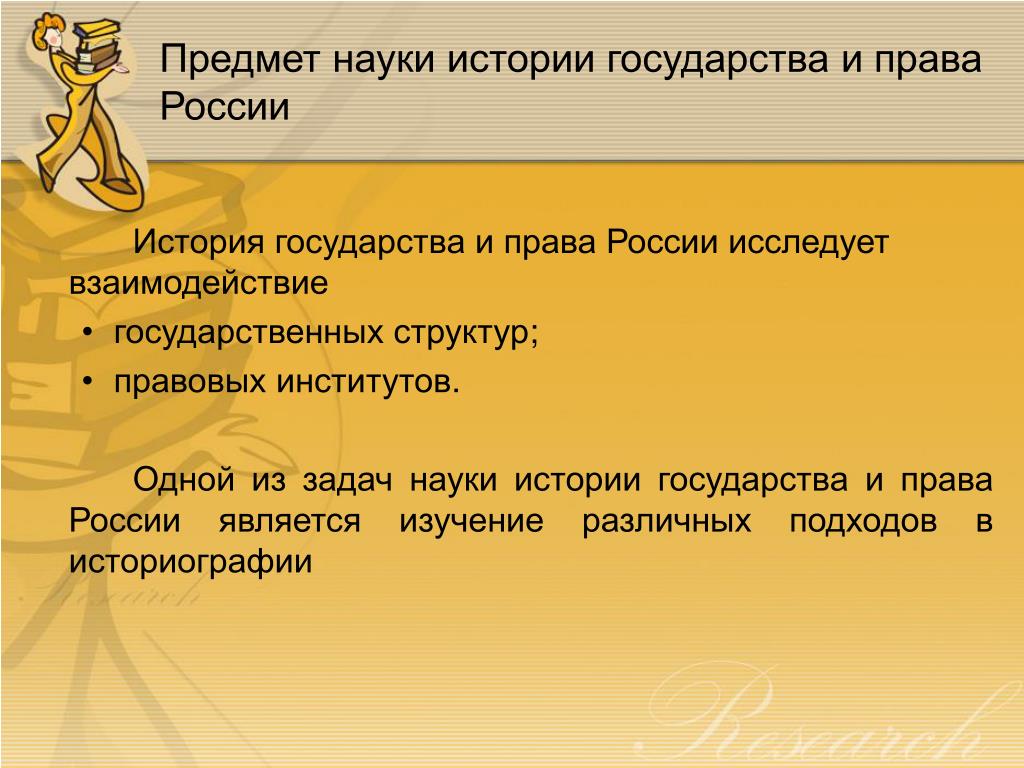 Предмет науки истории государства и права России

История государства и права России исследует взаимодействие

• государственных структур;
• правовых институтов.

Одной из задач науки истории государства и права России является изучение различных подходов в историографии

Research

Research